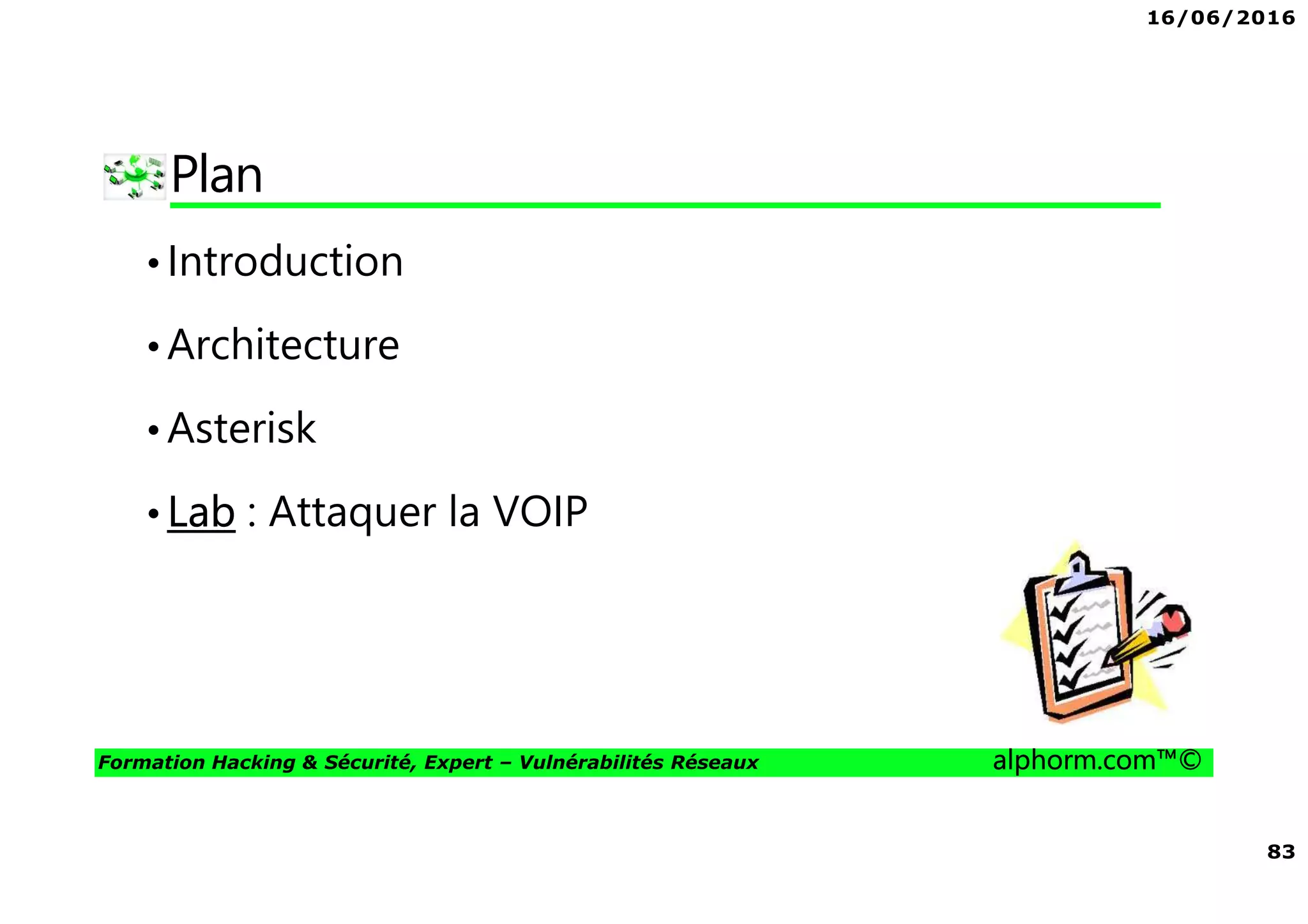 16/06/2016

Plan

• Introduction

• Architecture

• Asterisk

• Lab : Attaquer la VOIP

Formation Hacking & Sécurité, Expert – Vulnérabilités Réseaux

alphorm.com™©

83